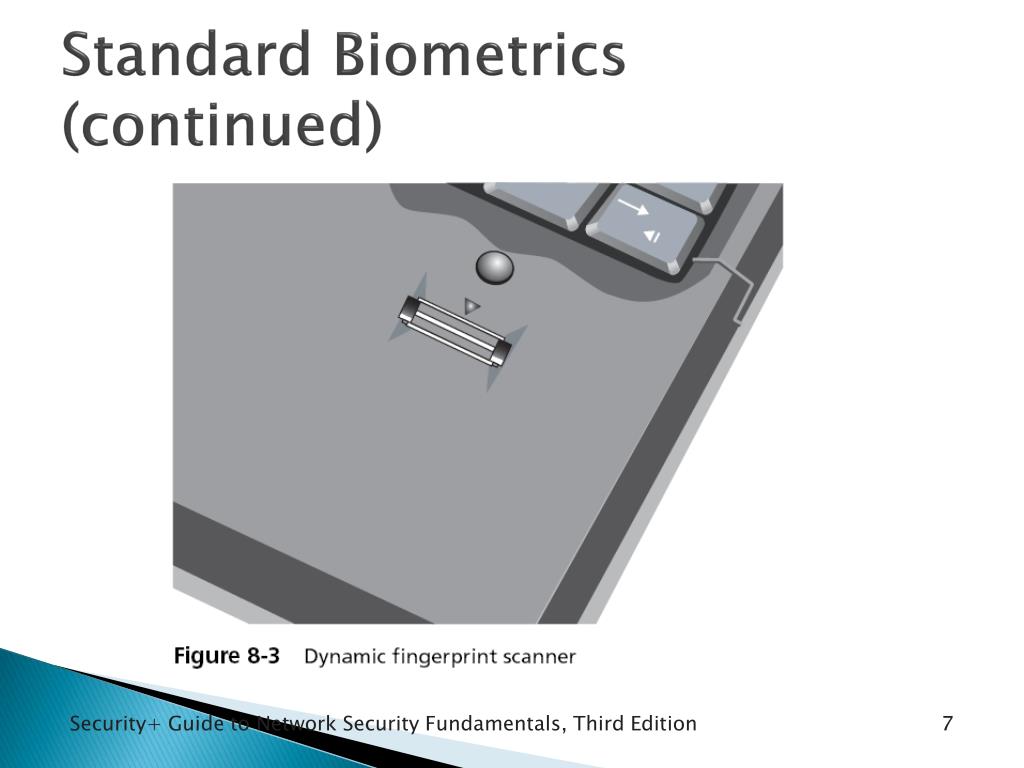 Standard Biometrics (continued)

Figure 8-3 Dynamic fingerprint scanner

Security+ Guide to Network Security Fundamentals, Third Edition

7